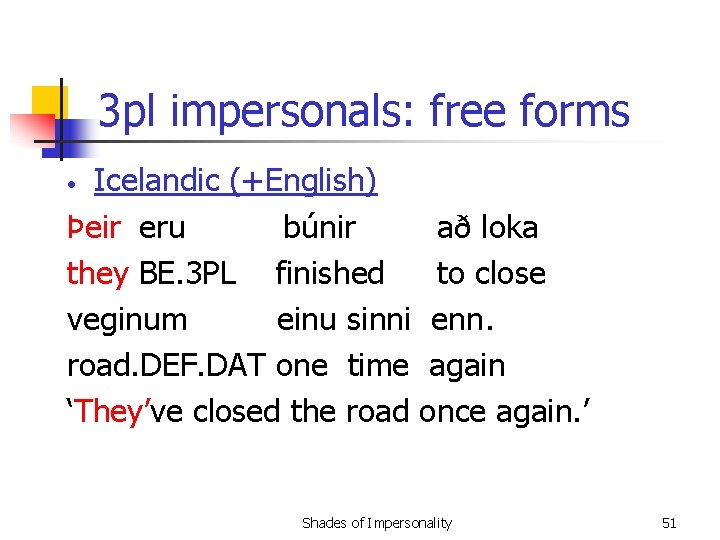 3pl impersonals: free forms

• Icelandic (+English)

Þeir eru búnir að loka
they BE.3PL finished to close
veginum einu sinni enn.
road.DEF.DAT one time again
‘They’ve closed the road once again.’

Shades of Impersonality

51